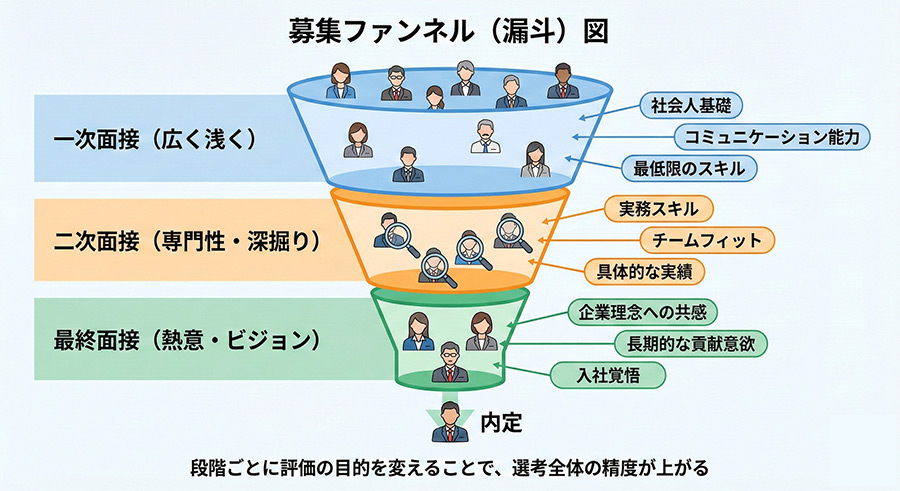 募集ファンネル（漏斗）図

一次面接（広く浅く）

社会人基礎

コミュニケーション能力

最低限のスキル

二次面接（専門性・深掘り）

実務スキル

チームフィット

具体的な実績

最終面接（熱意・ビジョン）

企業理念への共感

長期的な貢献意欲

入社覚悟

内定

段階ごとに評価の目的を変えることで、選考全体の精度が上がる